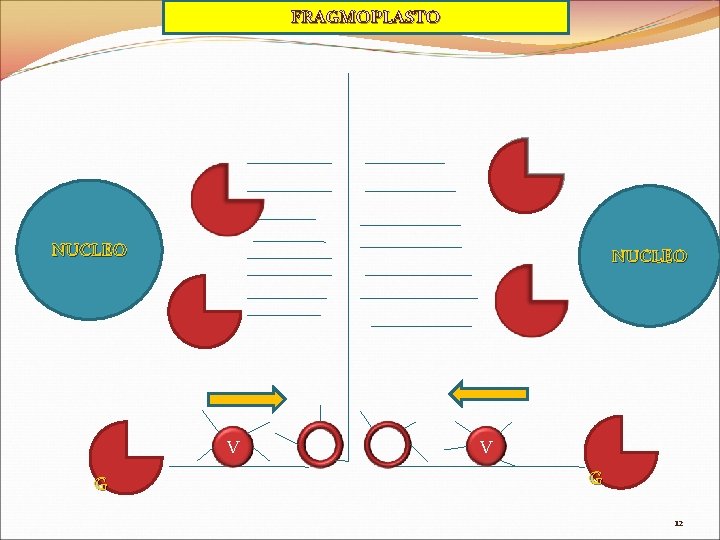 FRAGMOPLASTO

NUCLEO

NUCLEO

V

V

G

G

12